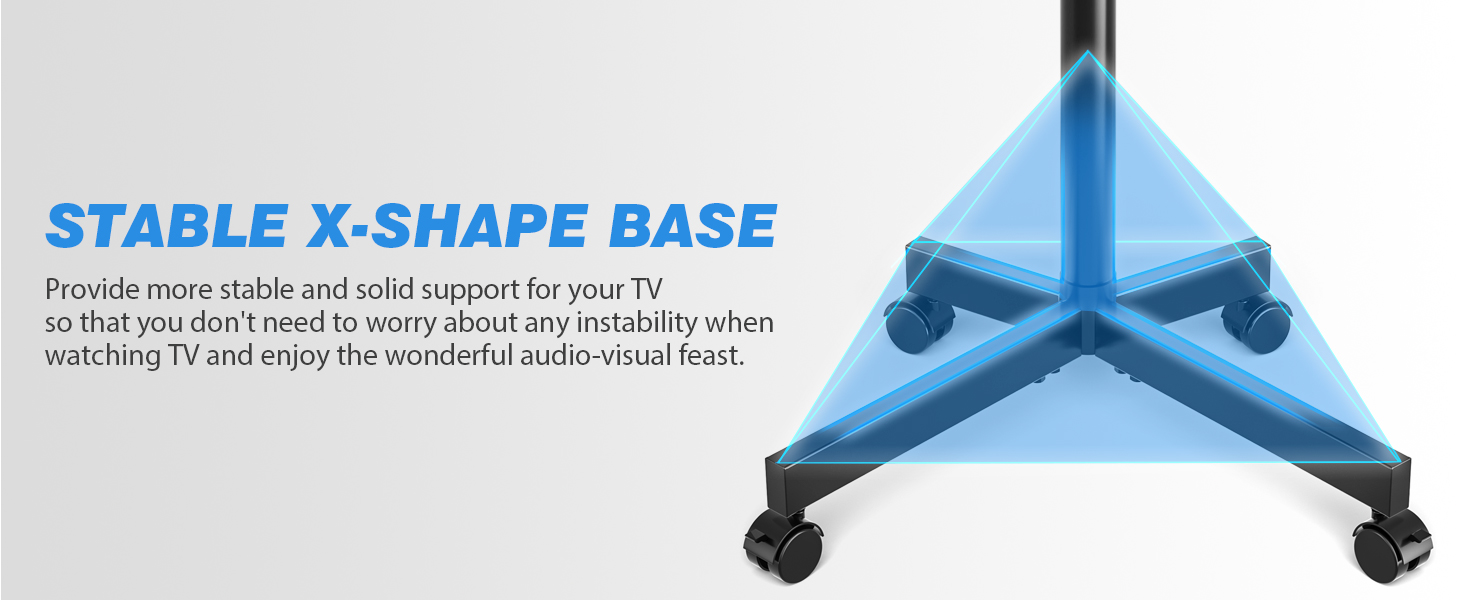 STABLE X-SHAPE BASE

Provide more stable and solid support for your TV so that you don't need to worry about any instability when watching TV and enjoy the wonderful audio-visual feast.